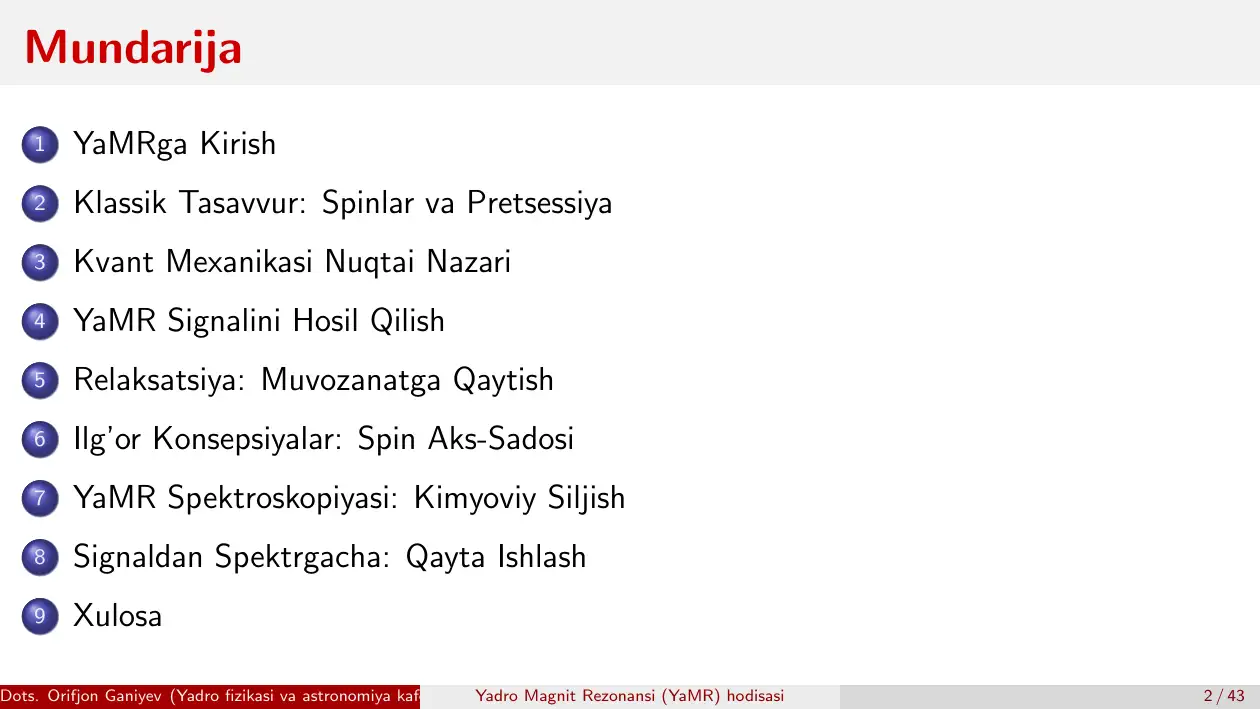 Mundarija

1 YaMRga Kirish
2 Klassik Tasavvur: Spinlar va Pretsessiya
3 Kvant Mexanikasi Nuqtai Nazari
4 YaMR Signalini Hosil Qilish
5 Relaksatsiya: Muvozanatga Qaytish
6 Ilg'or Konsepsiyalar: Spin Aks-Sadosi
7 YaMR Spektroskopiyasi: Kimyoviy Siljish
8 Signaldan Spektrgacha: Qayta Ishlash
9 Xulosa

Dots. Orifjon Ganiyev (Yadro fizikasi va astronomiya kaf Yadro Magnit Rezonansi (YaMR) hodisasi 2 / 43